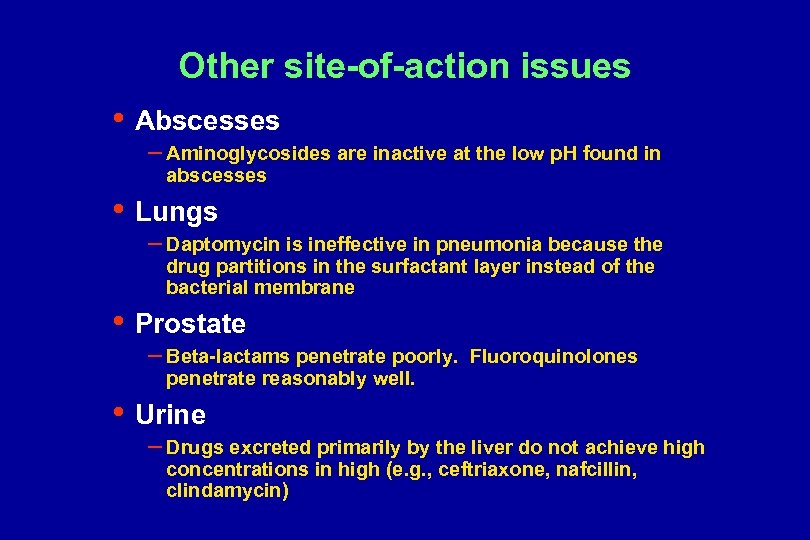 Other site-of-action issues

• Abscesses

– Aminoglycosides are inactive at the low pH found in abscesses

• Lungs

– Daptomycin is ineffective in pneumonia because the drug partitions in the surfactant layer instead of the bacterial membrane

• Prostate

– Beta-lactams penetrate poorly. Fluoroquinolones penetrate reasonably well.

• Urine

– Drugs excreted primarily by the liver do not achieve high concentrations in high (e.g., ceftriaxone, nafcillin, clindamycin)